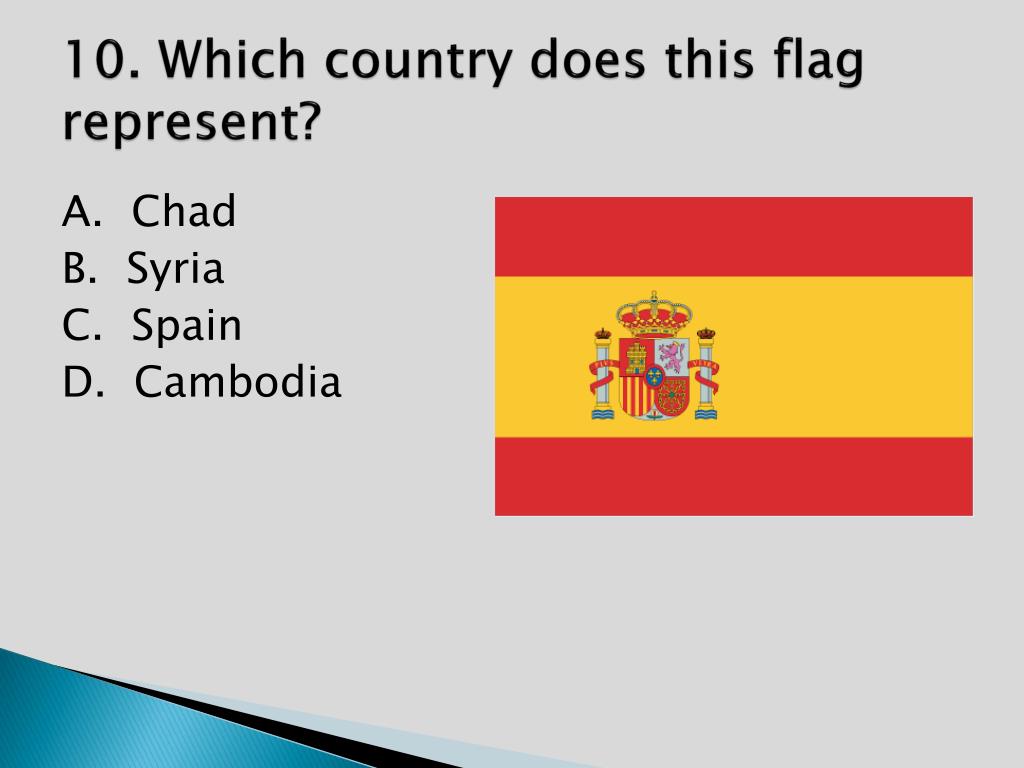 10. Which country does this flag represent?

A. Chad
B. Syria
C. Spain
D. Cambodia